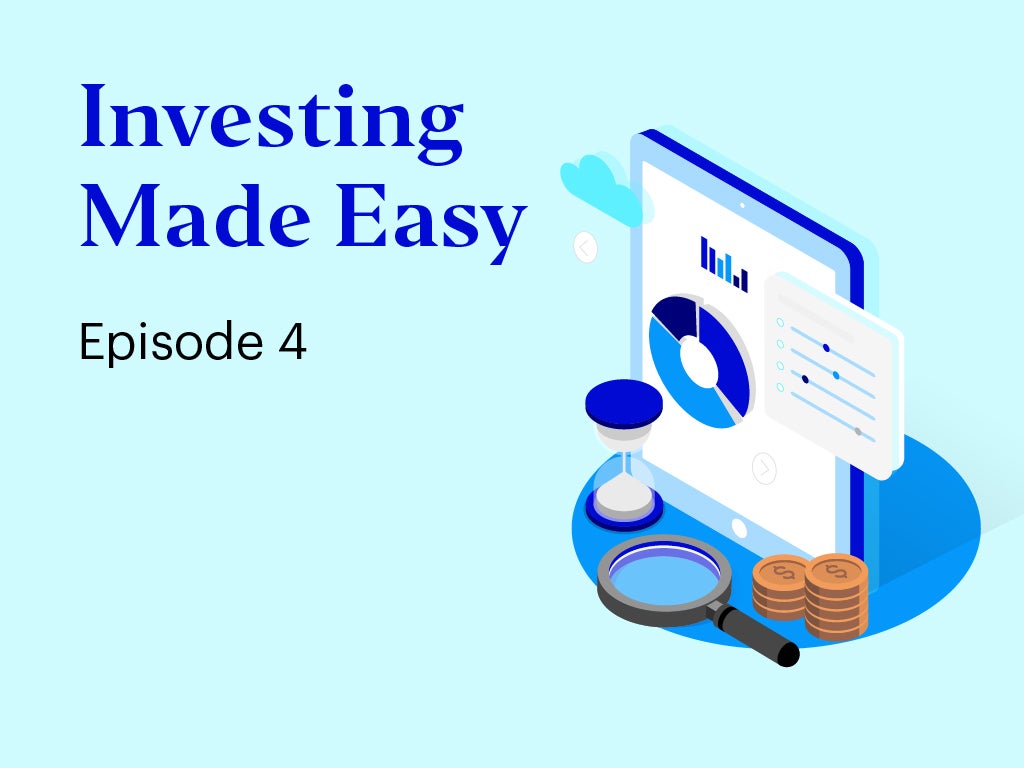 Investing Made Easy

Episode 4